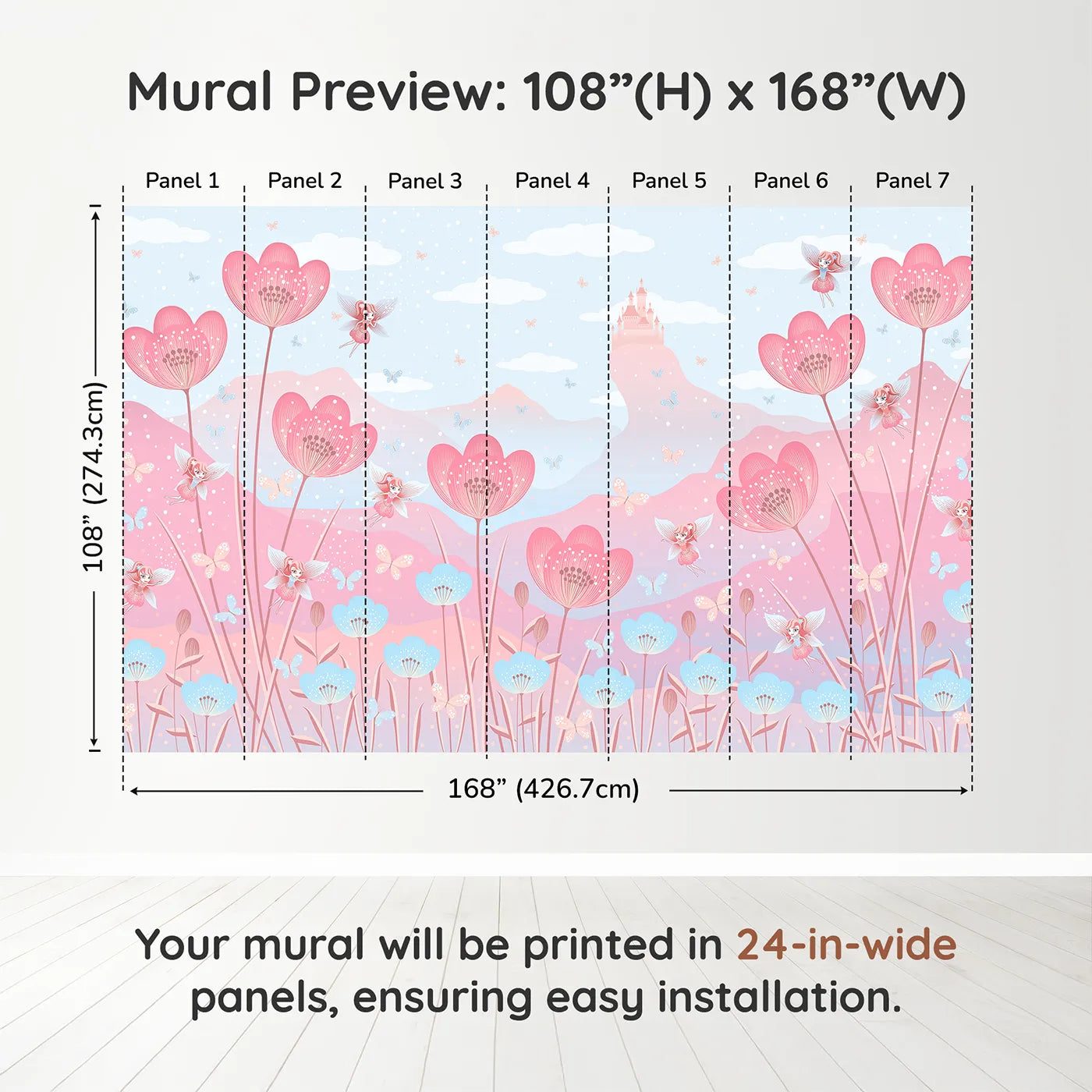 Mural Preview: 108”(H) x 168”(W)

Panel 1
Panel 2
Panel 3
Panel 4
Panel 5
Panel 6
Panel 7

108” (274.3cm)

168” (426.7cm)

Your mural will be printed in 24-in-wide panels, ensuring easy installation.